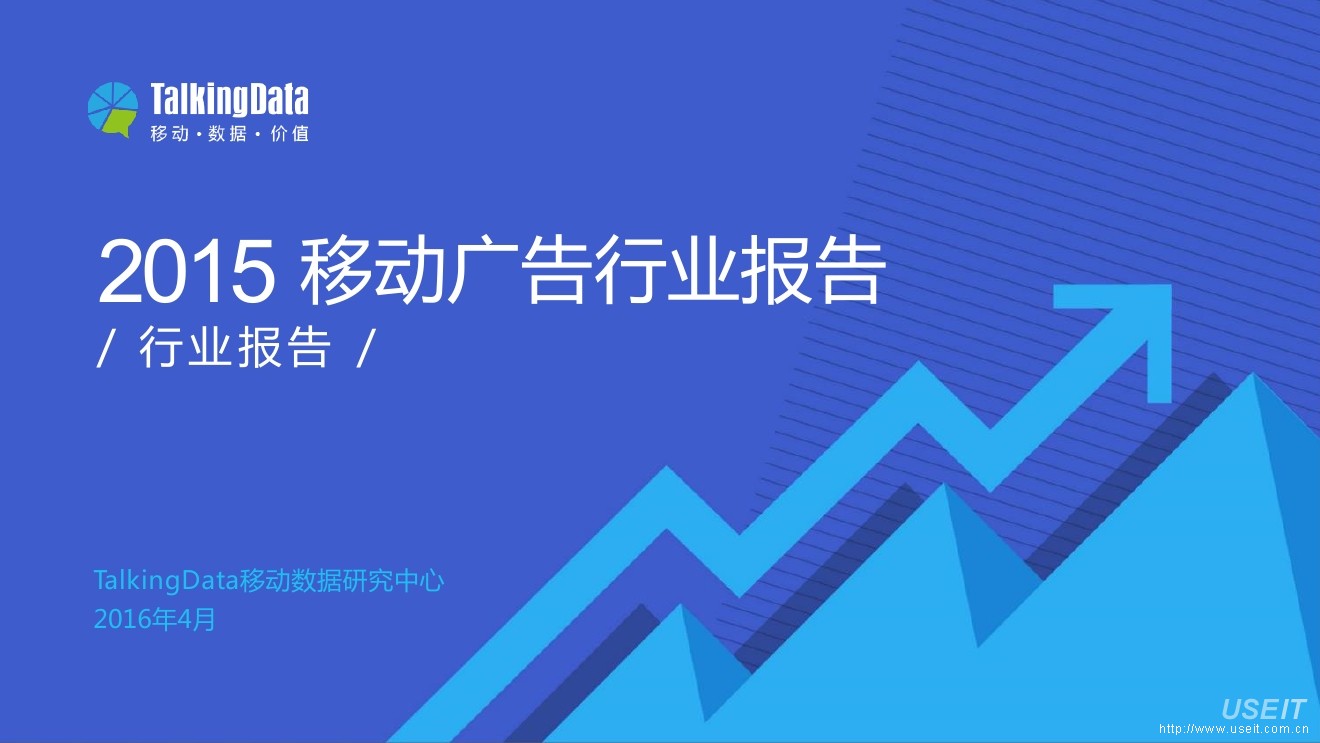 TalkingData
移动·数据·价值

2015 移动广告行业报告
/ 行业报告 /

TalkingData移动数据研究中心
2016年4月

USEIT
http://www.useit.com.cn